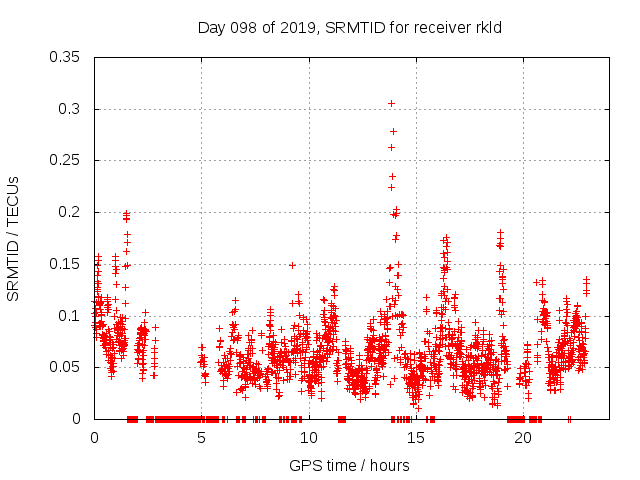 Day 098 of 2019, SRMTID for receiver rkld

SRMTID / TECUs

0.35
0.3
0.25
0.2
0.15
0.1
0.05
0

0
5
10
15
20

GPS time / hours